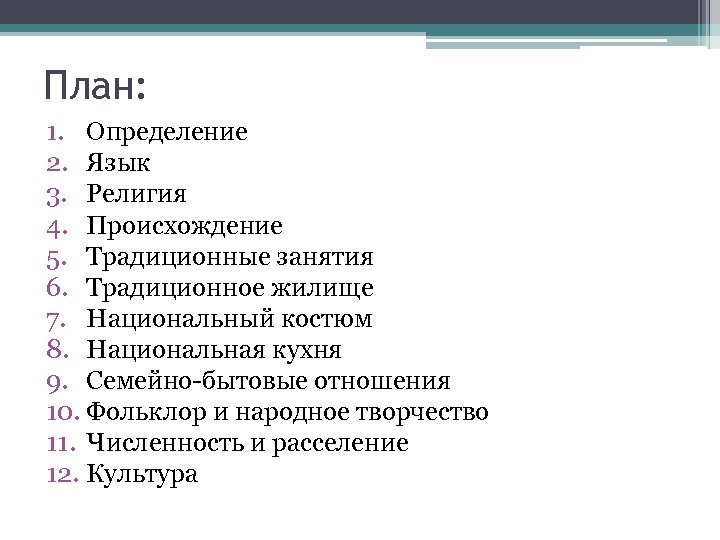 План:

1. Определение
2. Язык
3. Религия
4. Происхождение
5. Традиционные занятия
6. Традиционное жилище
7. Национальный костюм
8. Национальная кухня
9. Семейно-бытовые отношения
10. Фольклор и народное творчество
11. Численность и расселение
12. Культура